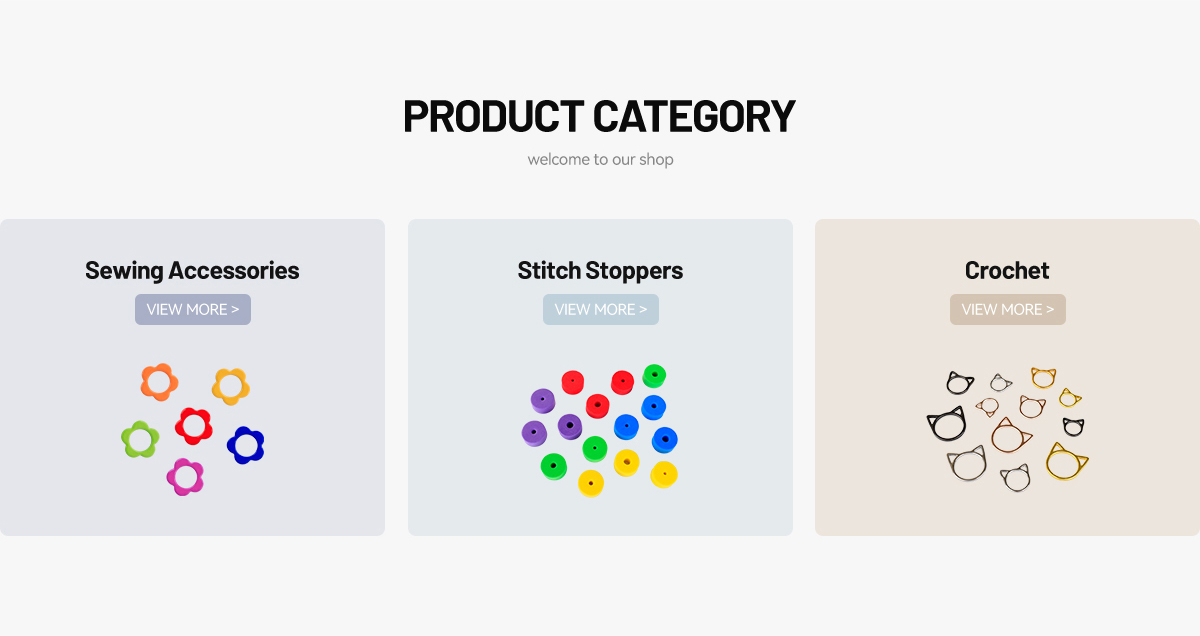 PRODUCT CATEGORY

welcome to our shop

Sewing Accessories

VIEW MORE >

Stitch Stoppers

VIEW MORE >

Crochet

VIEW MORE >